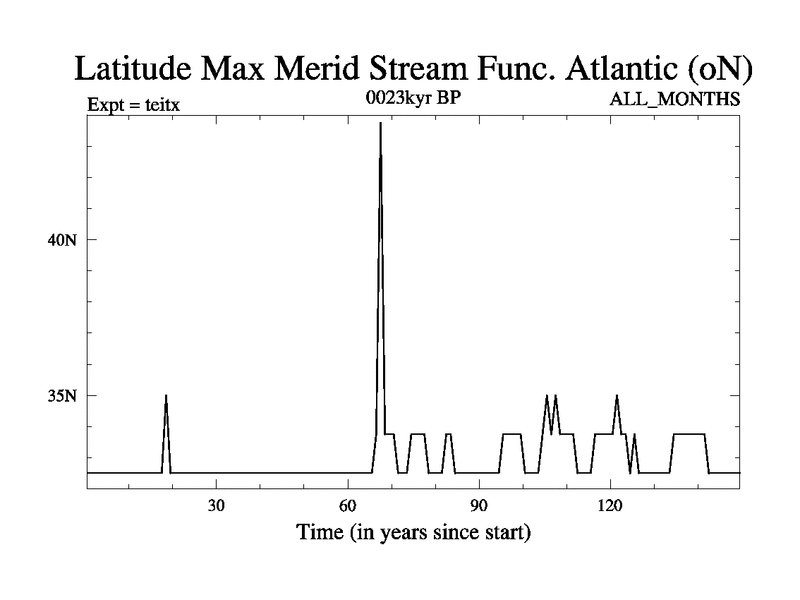 Latitude Max Merid Stream Func. Atlantic (oN)

Expt = teitx

0023kyr BP

ALL_MONTHS

40N

35N

30

60

90

120

Time (in years since start)